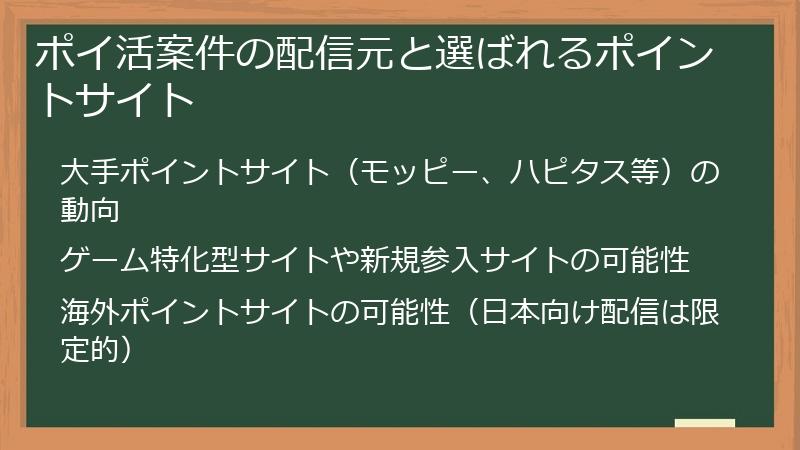 ポイ活案件の配信元と選ばれるポイントサイト

大手ポイントサイト（モッピー、ハピタス等）の動向

ゲーム特化型サイトや新規参入サイトの可能性

海外ポイントサイトの可能性（日本向け配信は限定的）